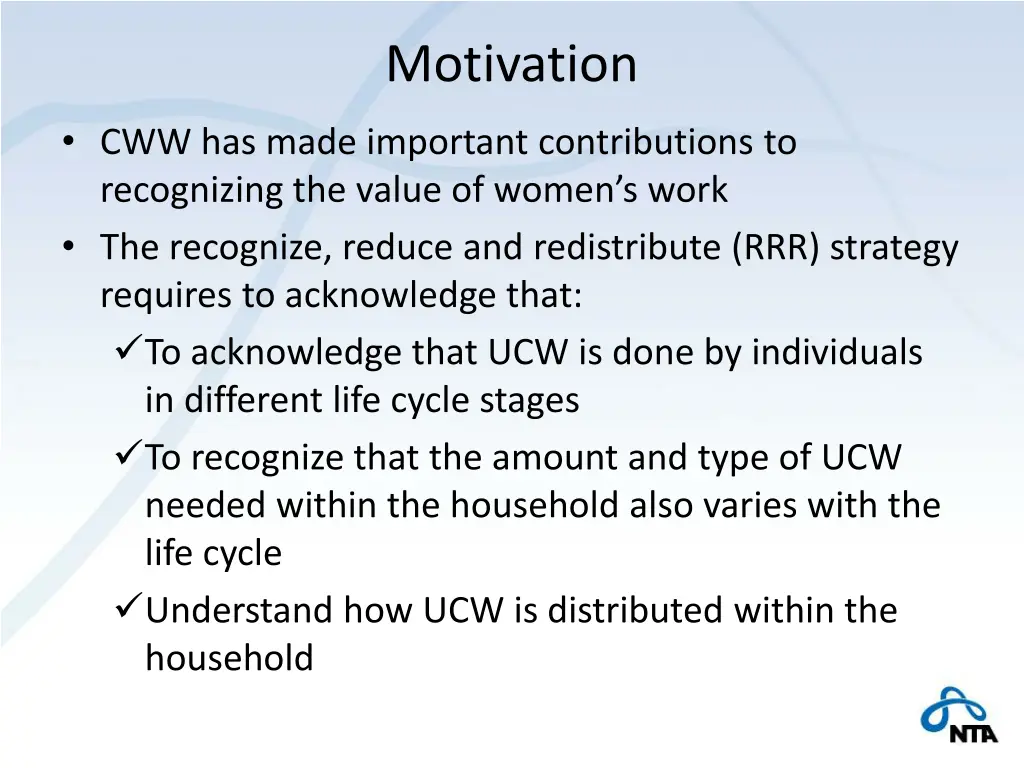 Motivation

• CWW has made important contributions to recognizing the value of women's work
• The recognize, reduce and redistribute (RRR) strategy requires to acknowledge that:
✓To acknowledge that UCW is done by individuals in different life cycle stages
✓To recognize that the amount and type of UCW needed within the household also varies with the life cycle
✓Understand how UCW is distributed within the household

NTA